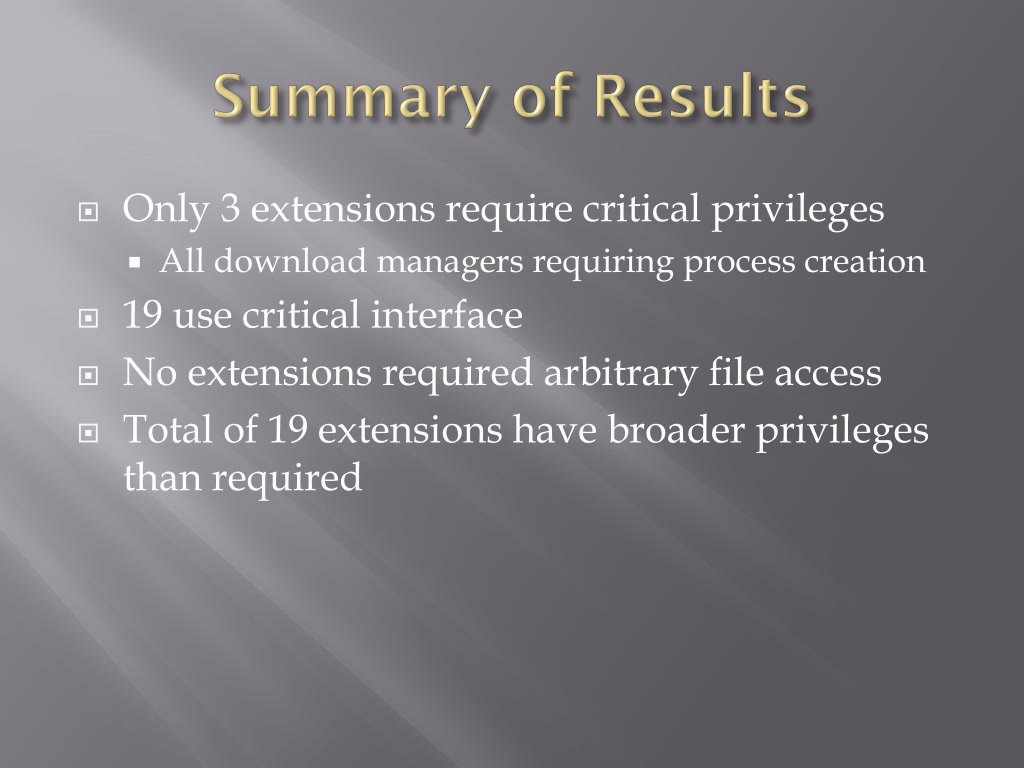 Summary of Results

Only 3 extensions require critical privileges
All download managers requiring process creation
19 use critical interface
No extensions required arbitrary file access
Total of 19 extensions have broader privileges than required